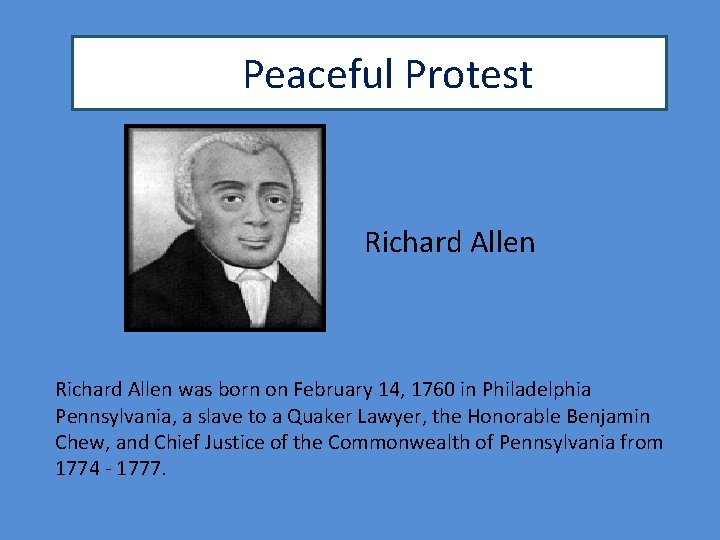 Peaceful Protest

Richard Allen

Richard Allen was born on February 14, 1760 in Philadelphia Pennsylvania, a slave to a Quaker Lawyer, the Honorable Benjamin Chew, and Chief Justice of the Commonwealth of Pennsylvania from 1774 - 1777.